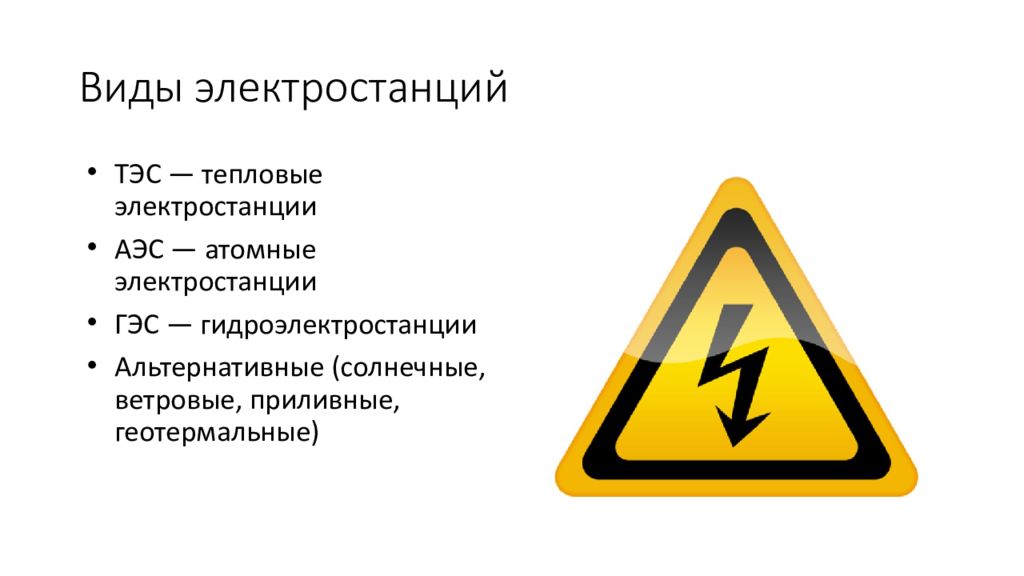 Виды электростанций

• ТЭС — тепловые электростанции
• АЭС — атомные электростанции
• ГЭС — гидроэлектростанции
• Альтернативные (солнечные, ветровые, приливные, геотермальные)